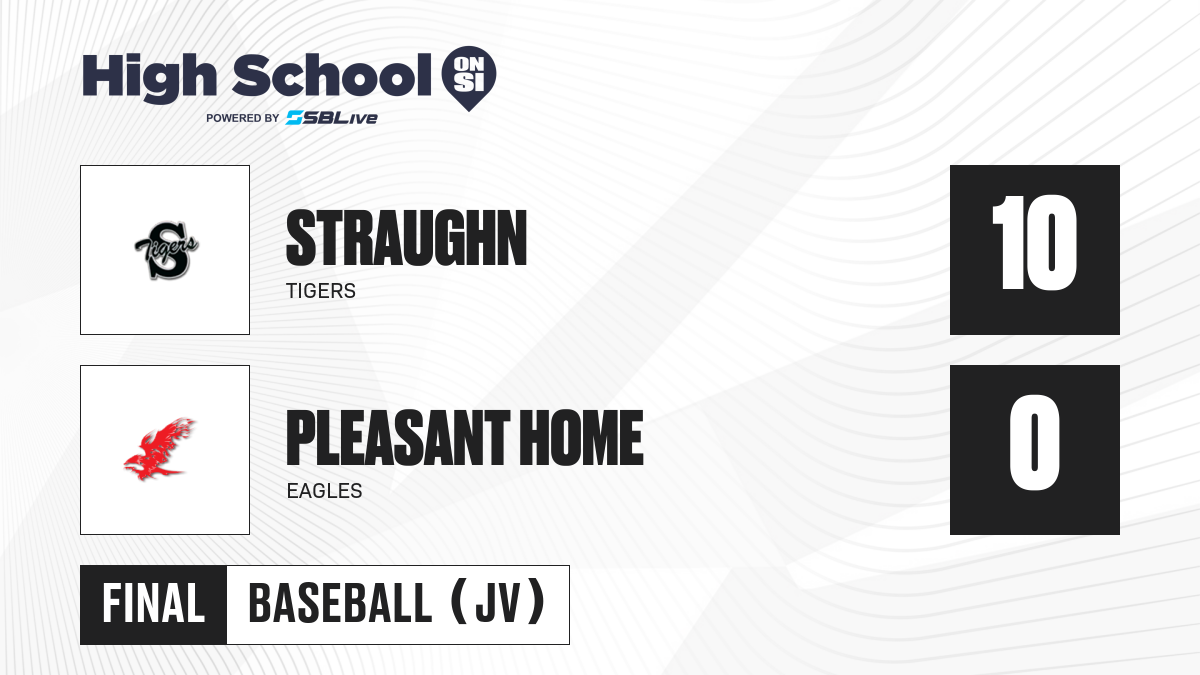 High School ON SI
POWERED BY SBLive

Tigers S

STRAUGHN
TIGERS

10

PLEASANT HOME
EAGLES

0

FINAL BASEBALL (JV)